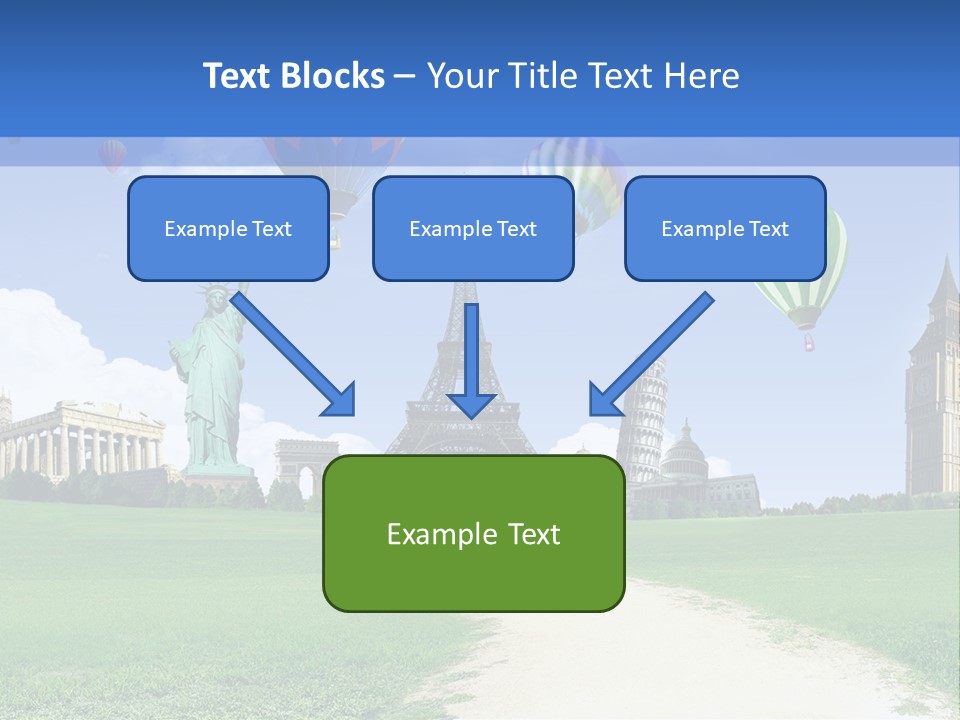 Text Blocks – Your Title Text Here

Example Text

Example Text

Example Text

Example Text